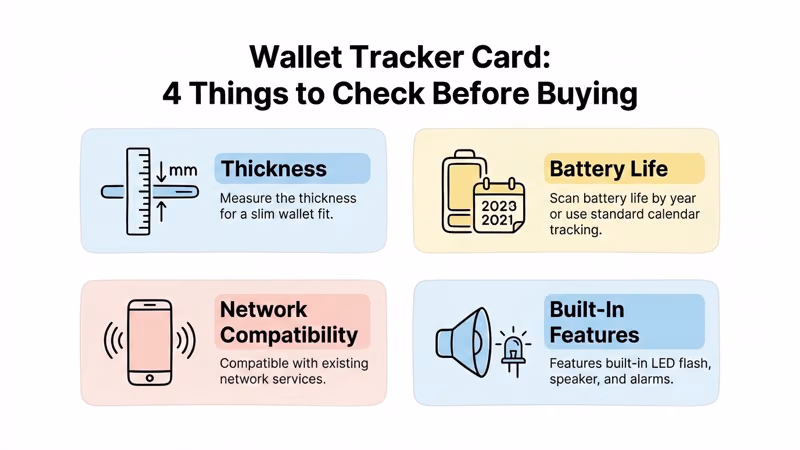 Wallet Tracker Card:
4 Things to Check Before Buying

mm

Thickness
Measure the thickness for a slim wallet fit.

2023
2021

Battery Life
Scan battery life by year or use standard calendar tracking.

Network Compatibility
Compatible with existing network services.

Built-In Features
Features built-in LED flash, speaker, and alarms.